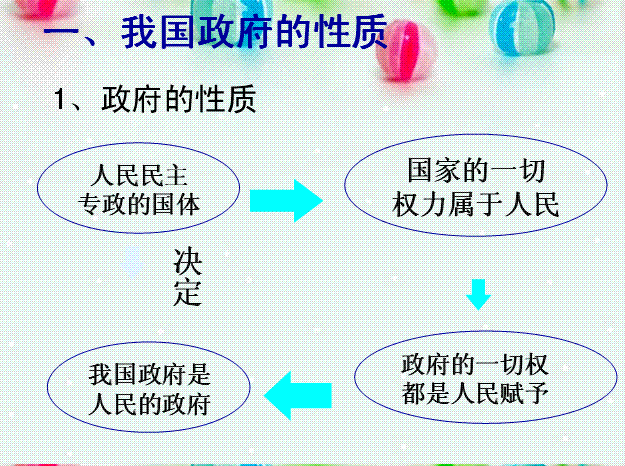 一、我国政府的性质

1、政府的性质

人民民主专政的国体

国家的一切权力属于人民

决定

政府的一切权都是人民赋予

我国政府是人民的政府